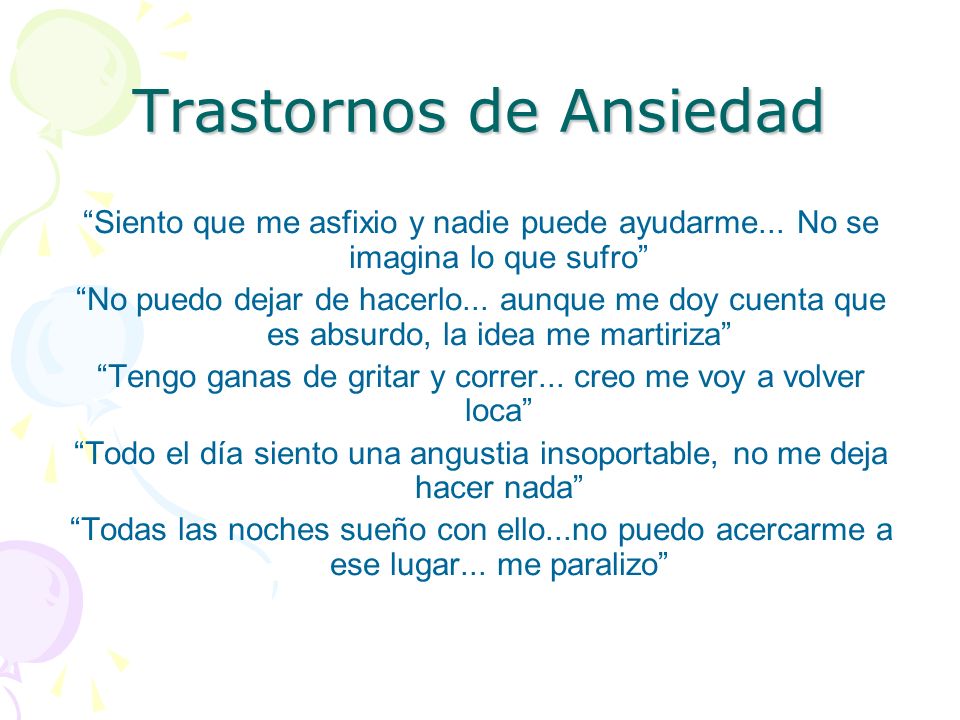 Trastornos de Ansiedad

“Siento que me asfixio y nadie puede ayudarme... No se imagina lo que sufro”

“No puedo dejar de hacerlo... aunque me doy cuenta que es absurdo, la idea me martiriza”

“Tengo ganas de gritar y correr... creo me voy a volver loca”

“Todo el día siento una angustia insoportable, no me deja hacer nada”

“Todas las noches sueño con ello...no puedo acercarme a ese lugar... me paralizo”